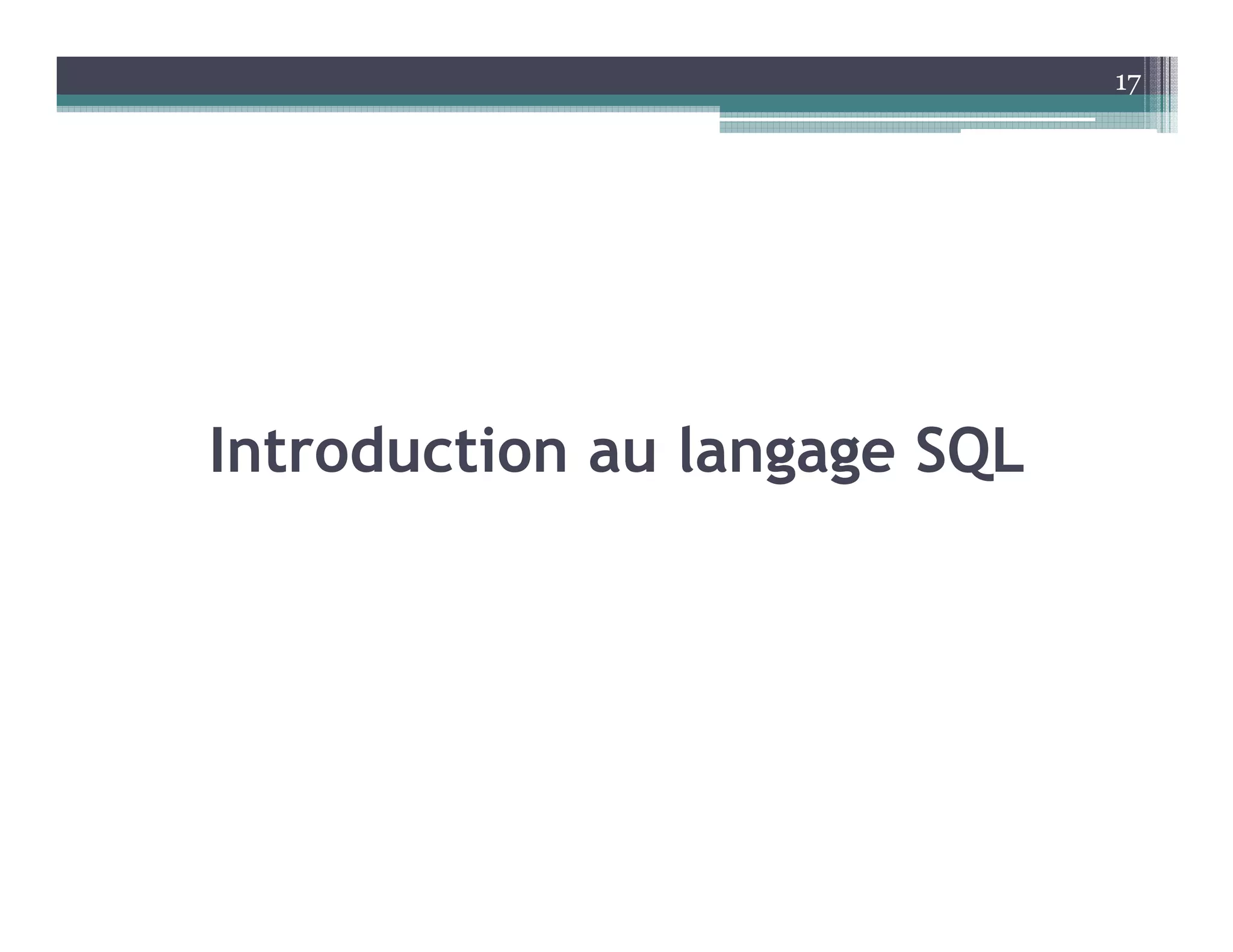 17

Introduction au langage SQL